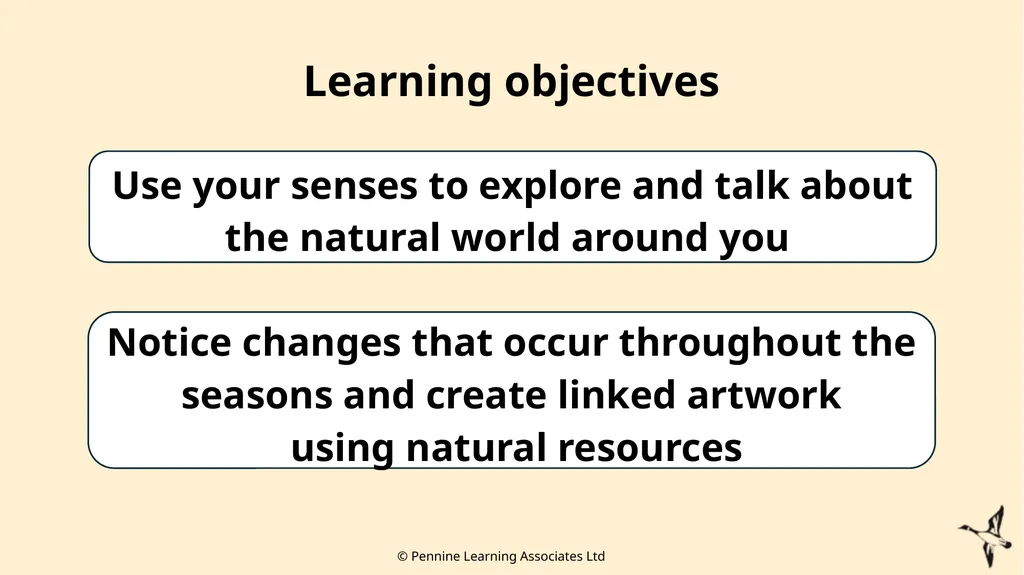 Learning objectives

Use your senses to explore and talk about the natural world around you

Notice changes that occur throughout the seasons and create linked artwork using natural resources

© Pennine Learning Associates Ltd